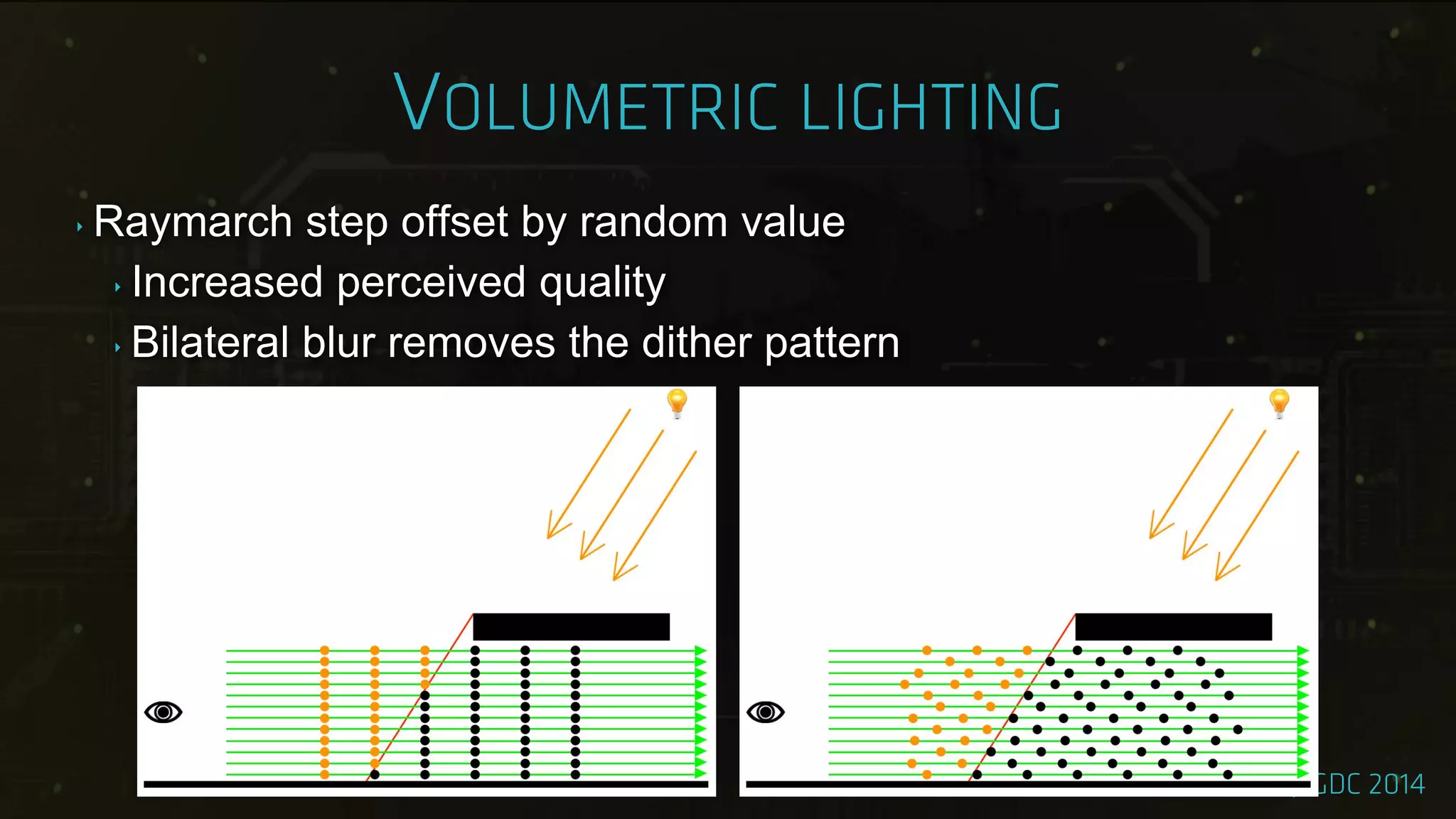 VOLUMETRIC LIGHTING

Raymarch step offset by random value

Increased perceived quality

Bilateral blur removes the dither pattern

GDC 2014